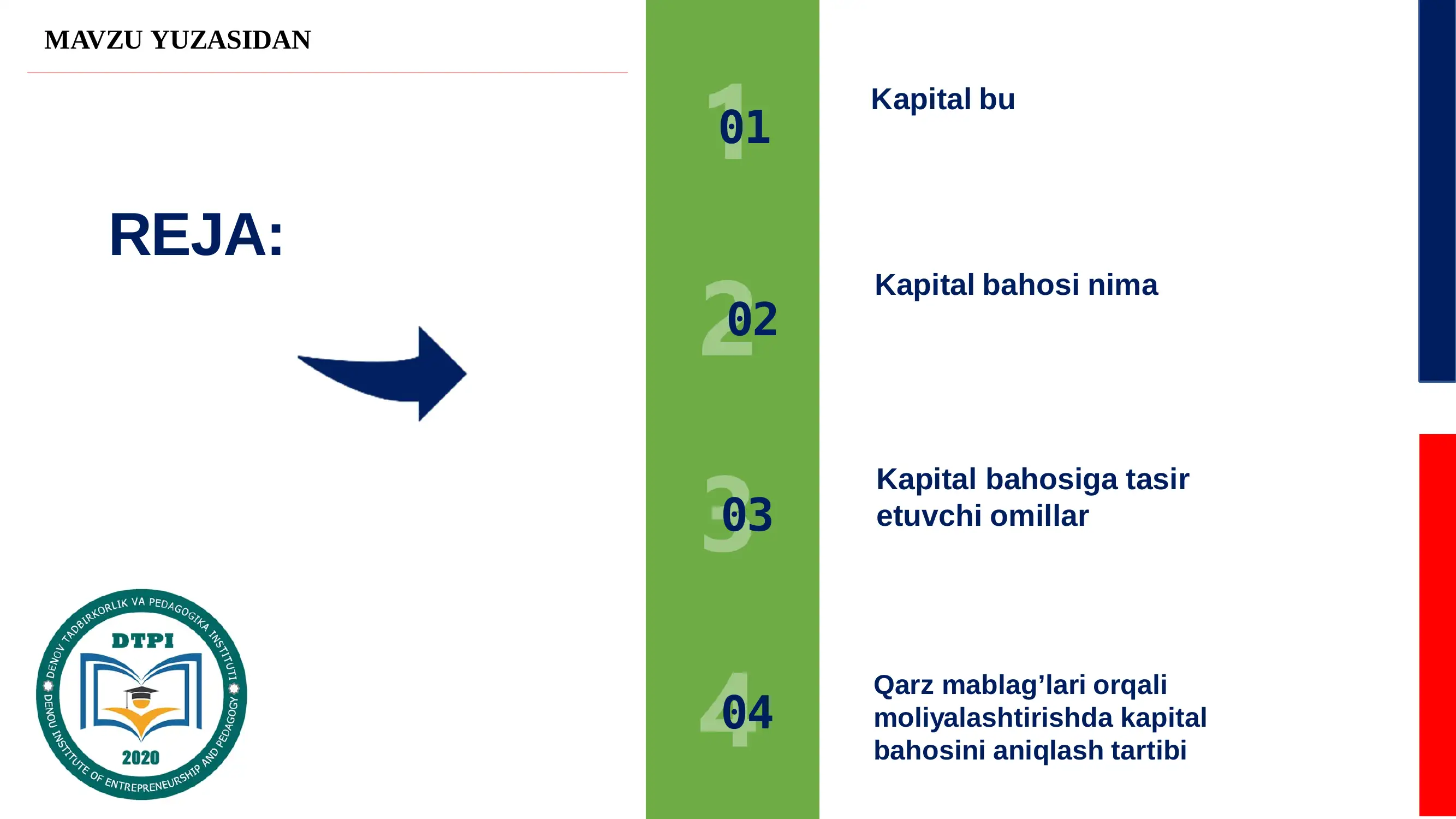 MAVZU YUZASIDAN

REJA:

DENOV TADBIRKORLIK VA PEDAGOGIKA INSTITUTI
DTPI
2020
DENOU INSTITUTE OF ENTREPRENEURSHIP AND PEDAGOGY

1
01

Kapital bu

2
02

Kapital bahosi nima

3
03

Kapital bahosiga tasir etuvchi omillar

4
04

Qarz mablag’lari orqali moliyalashtirishda kapital bahosini aniqlash tartibi